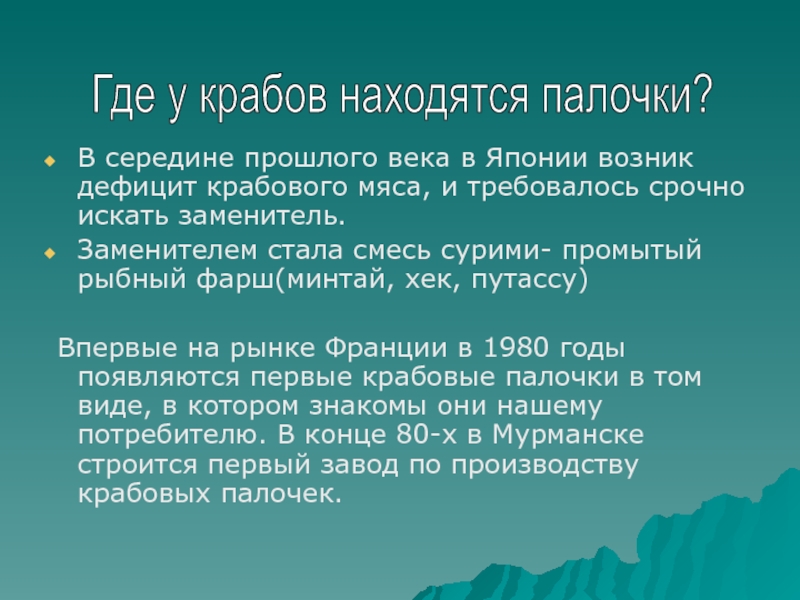 Где у крабов находятся палочки?

В середине прошлого века в Японии возник дефицит крабового мяса, и требовалось срочно искать заменитель.

Заменителем стала смесь сурими- промытый рыбный фарш(минтай, хек, путассу)

Впервые на рынке Франции в 1980 годы появляются первые крабовые палочки в том виде, в котором знакомы они нашему потребителю. В конце 80-х в Мурманске строится первый завод по производству крабовых палочек.